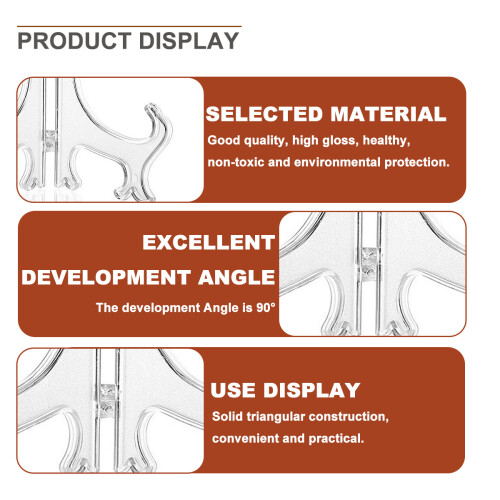 PRODUCT DISPLAY

SELECTED MATERIAL

Good quality, high gloss, healthy, non-toxic and environmental protection.

EXCELLENT DEVELOPMENT ANGLE

The development Angle is 90°

USE DISPLAY

Solid triangular construction, convenient and practical.